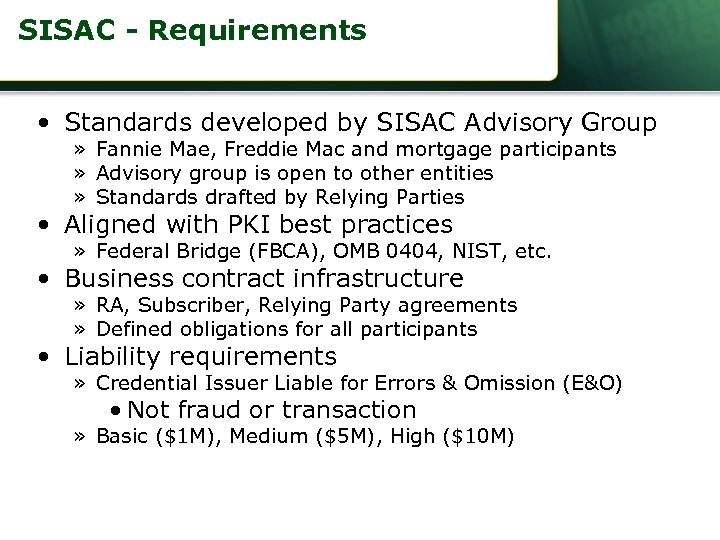 SISAC - Requirements

• Standards developed by SISAC Advisory Group
» Fannie Mae, Freddie Mac and mortgage participants
» Advisory group is open to other entities
» Standards drafted by Relying Parties
• Aligned with PKI best practices
» Federal Bridge (FBCA), OMB 0404, NIST, etc.
• Business contract infrastructure
» RA, Subscriber, Relying Party agreements
» Defined obligations for all participants
• Liability requirements
» Credential Issuer Liable for Errors & Omission (E&O)
• Not fraud or transaction
» Basic (\$1M), Medium (\$5M), High (\$10M)